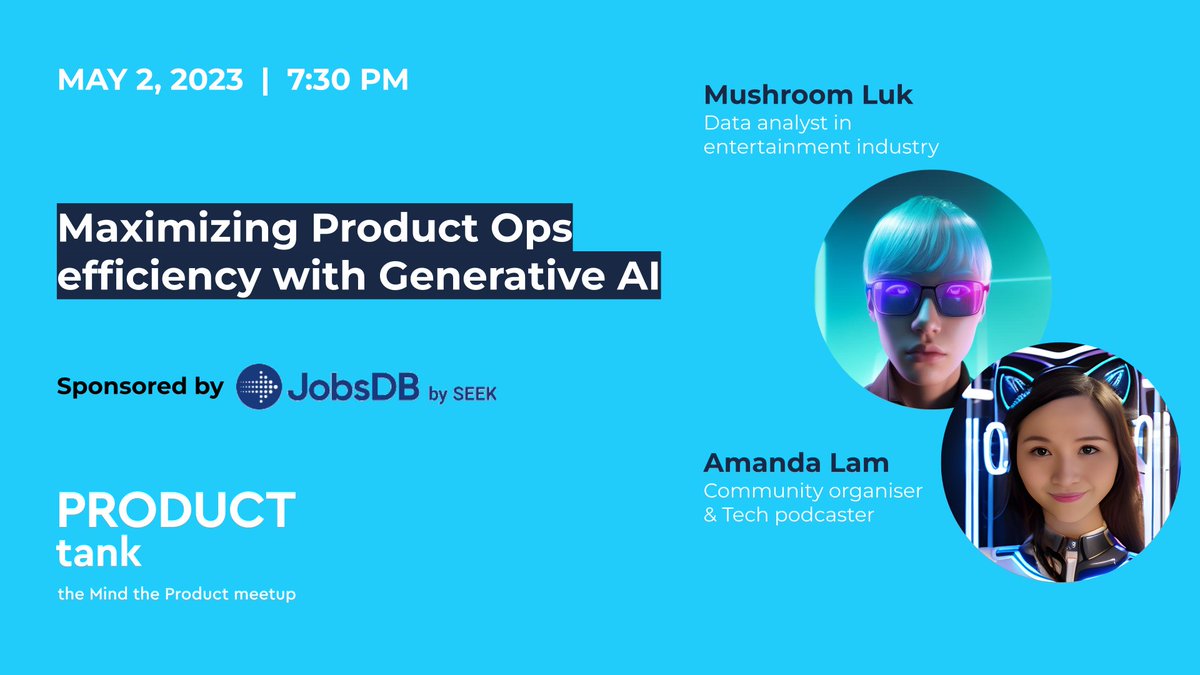 MAY 2, 2023 | 7:30 PM

Maximizing Product Ops efficiency with Generative AI

Sponsored by JobsDB by SEEK

PRODUCT tank

the Mind the Product meetup

Mushroom Luk
Data analyst in entertainment industry

Amanda Lam
Community organiser & Tech podcaster